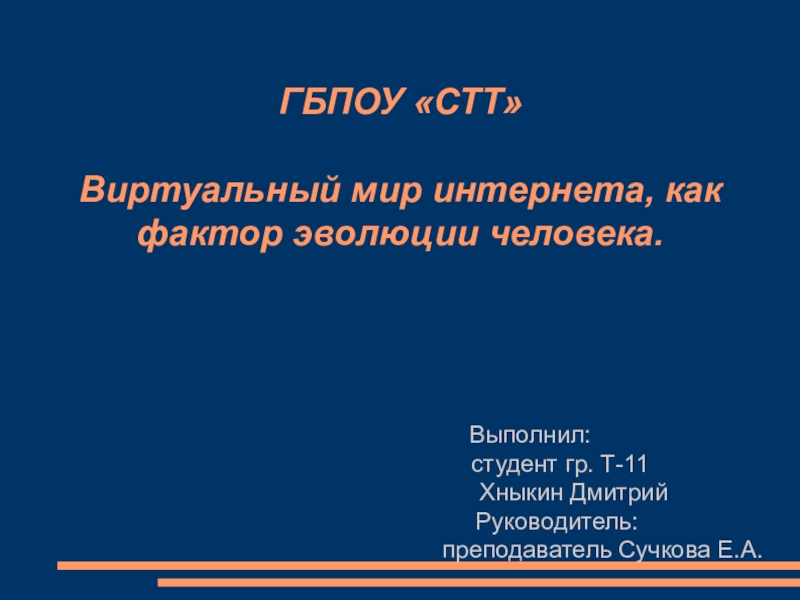 ГБПОУ «СТТ»

Виртуальный мир интернета, как фактор эволюции человека.

Выполнил:
студент гр. Т-11
Хныкин Дмитрий
Руководитель:
преподаватель Сучкова Е.А.